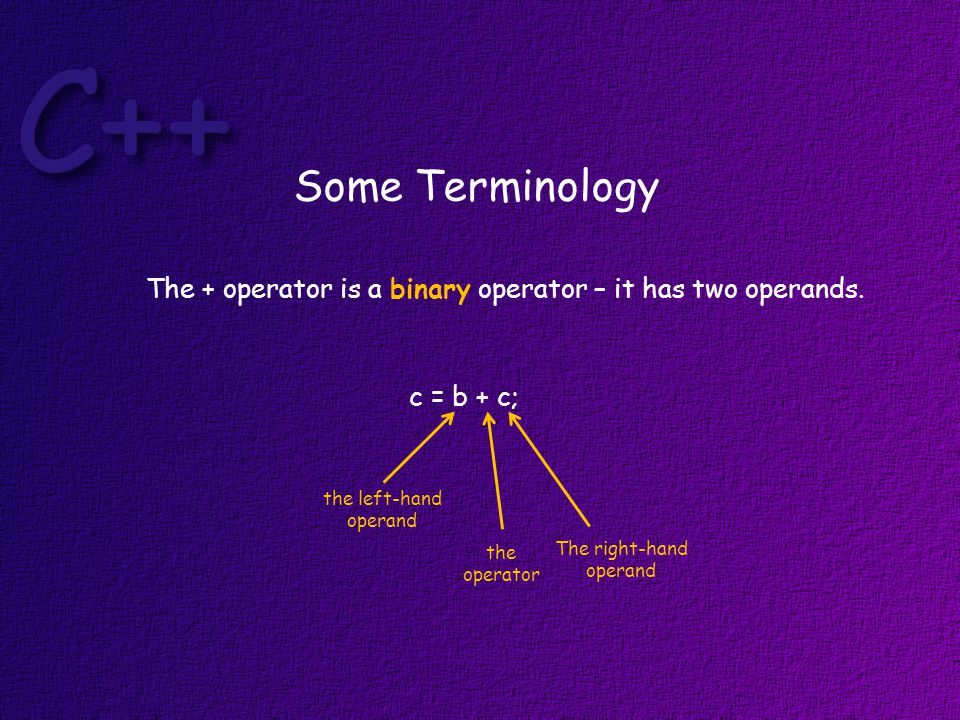 C++

Some Terminology

The + operator is a binary operator – it has two operands.

c = b + c;

the left-hand operand

the operator

The right-hand operand